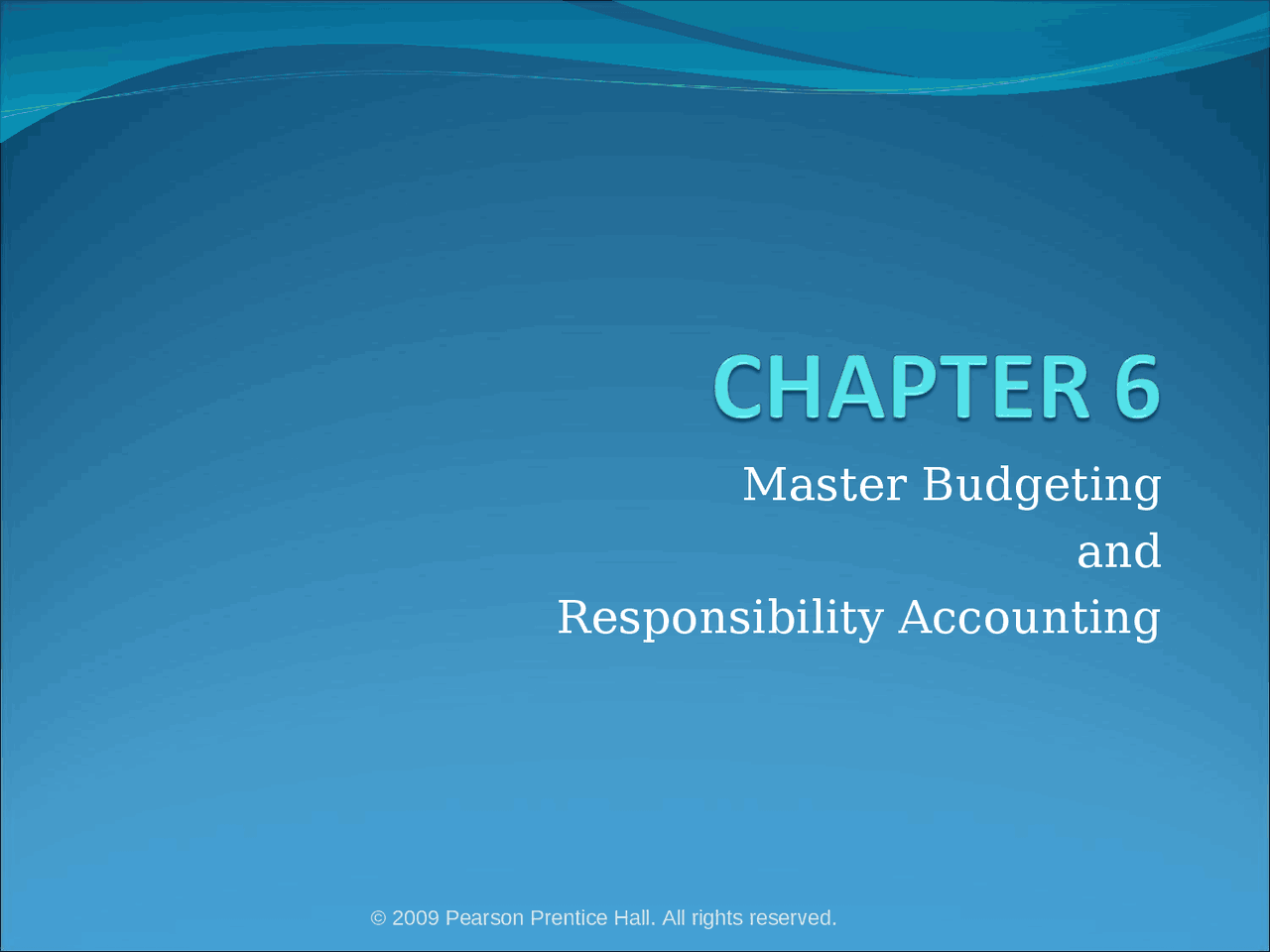 CHAPTER 6

Master Budgeting
and
Responsibility Accounting

© 2009 Pearson Prentice Hall. All rights reserved.